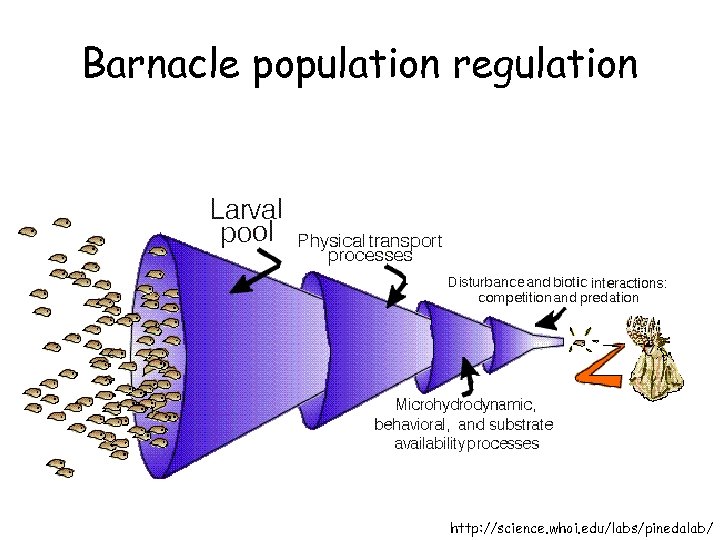 Barnacle population regulation

Larval pool

Physical transport processes

Disturbance and biotic interactions: competition and predation

Microhydrodynamic, behavioral, and substrate availability processes

http://science.whoi.edu/labs/pinedalab/